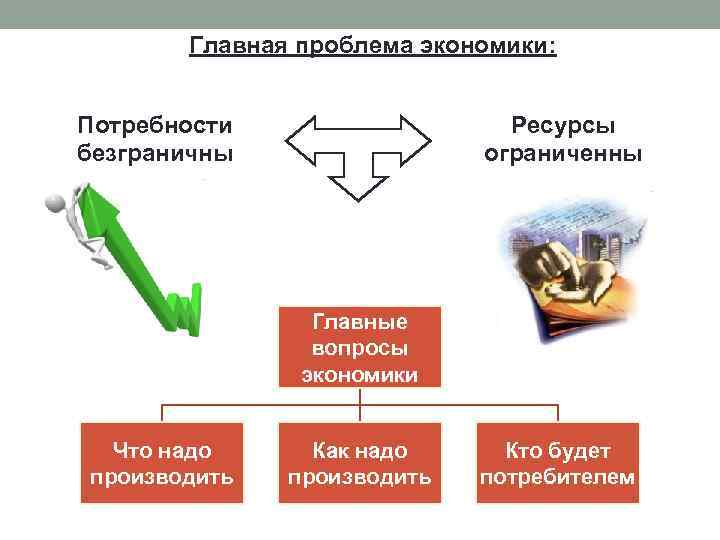 Главная проблема экономики:

Потребности безграничны

Ресурсы ограниченны

Главные вопросы экономики

Что надо производить

Как надо производить

Кто будет потребителем